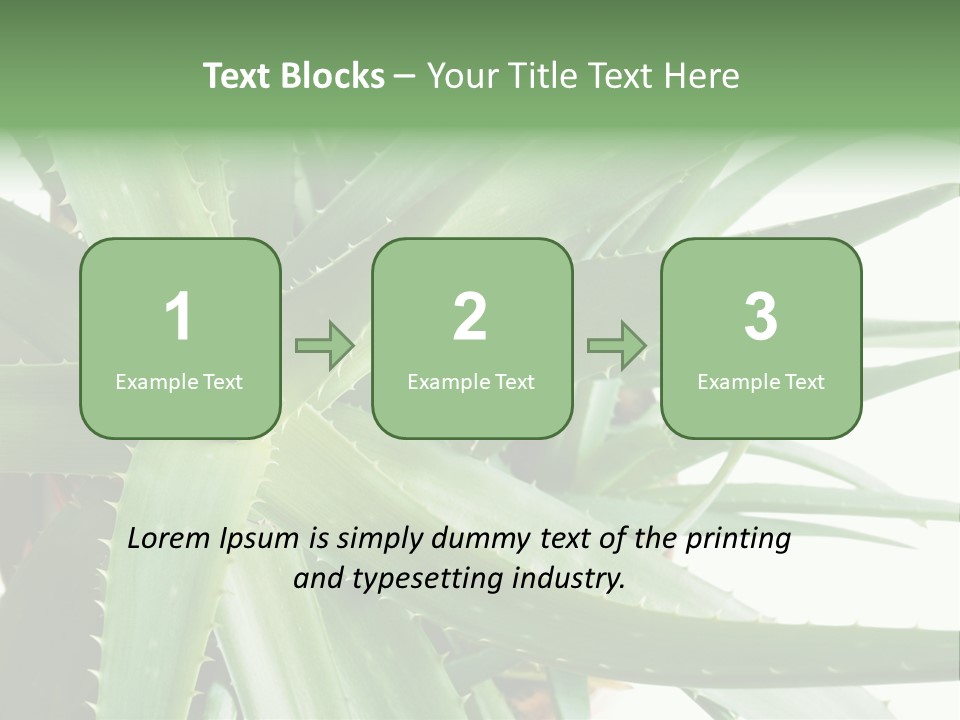 Text Blocks – Your Title Text Here

1
Example Text

2
Example Text

3
Example Text

Lorem Ipsum is simply dummy text of the printing and typesetting industry.